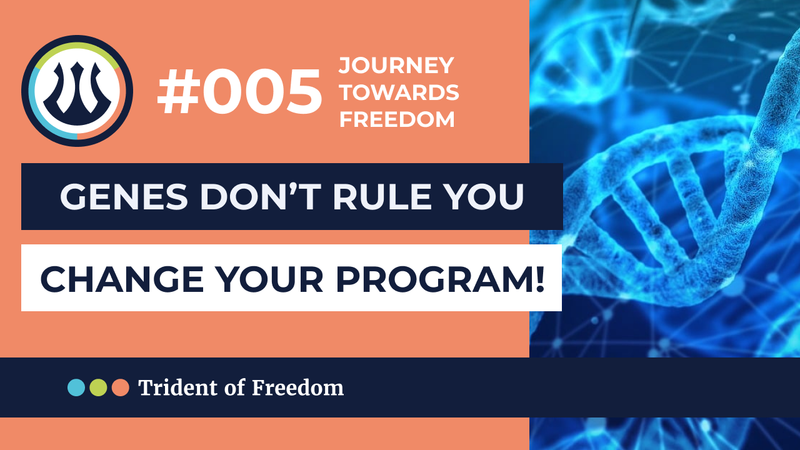 #005 JOURNEY TOWARDS FREEDOM

GENES DON'T RULE YOU

CHANGE YOUR PROGRAM!

Trident of Freedom